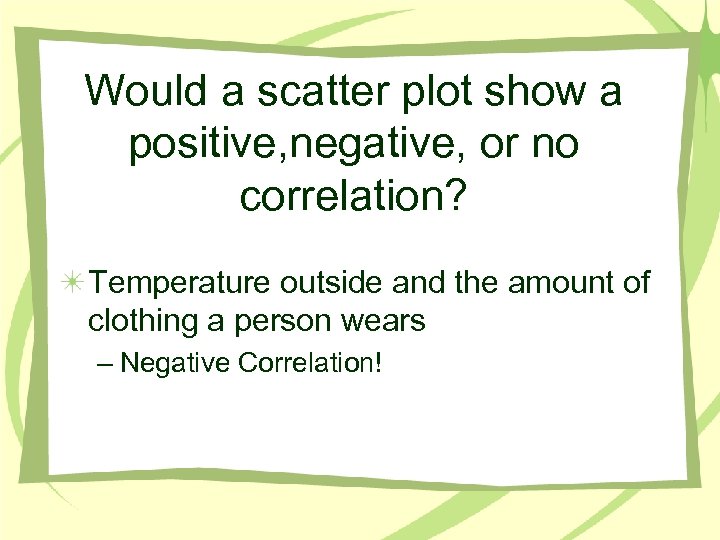 Would a scatter plot show a positive,negative, or no correlation?

Temperature outside and the amount of clothing a person wears

– Negative Correlation!